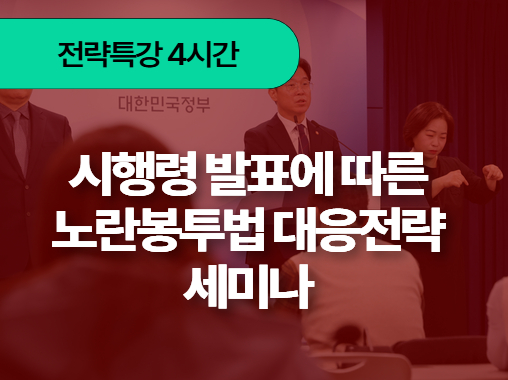 전략특강 4시간

대한민국정부

시행령 발표에 따른
노란봉투법 대응전략
세미나